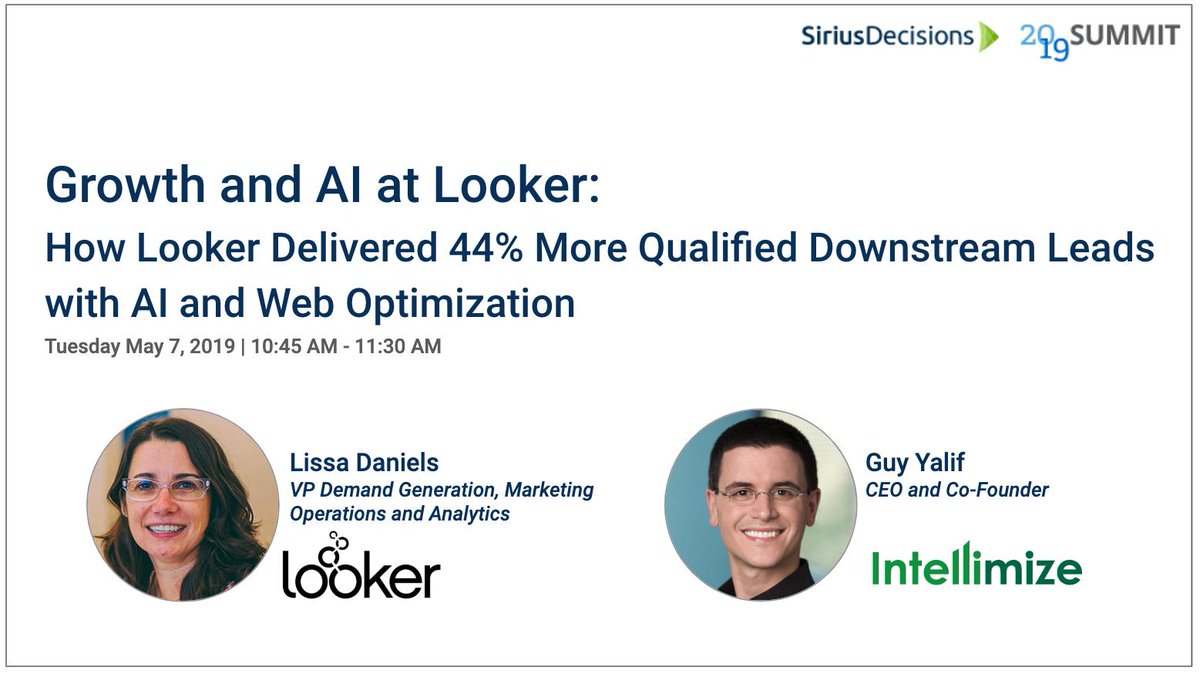 SiriusDecisions 2019 SUMMIT

Growth and AI at Looker:
How Looker Delivered 44% More Qualified Downstream Leads with AI and Web Optimization

Tuesday May 7, 2019 | 10:45 AM - 11:30 AM

Lissa Daniels
VP Demand Generation, Marketing Operations and Analytics

looker

Guy Yalif
CEO and Co-Founder

Intellimize